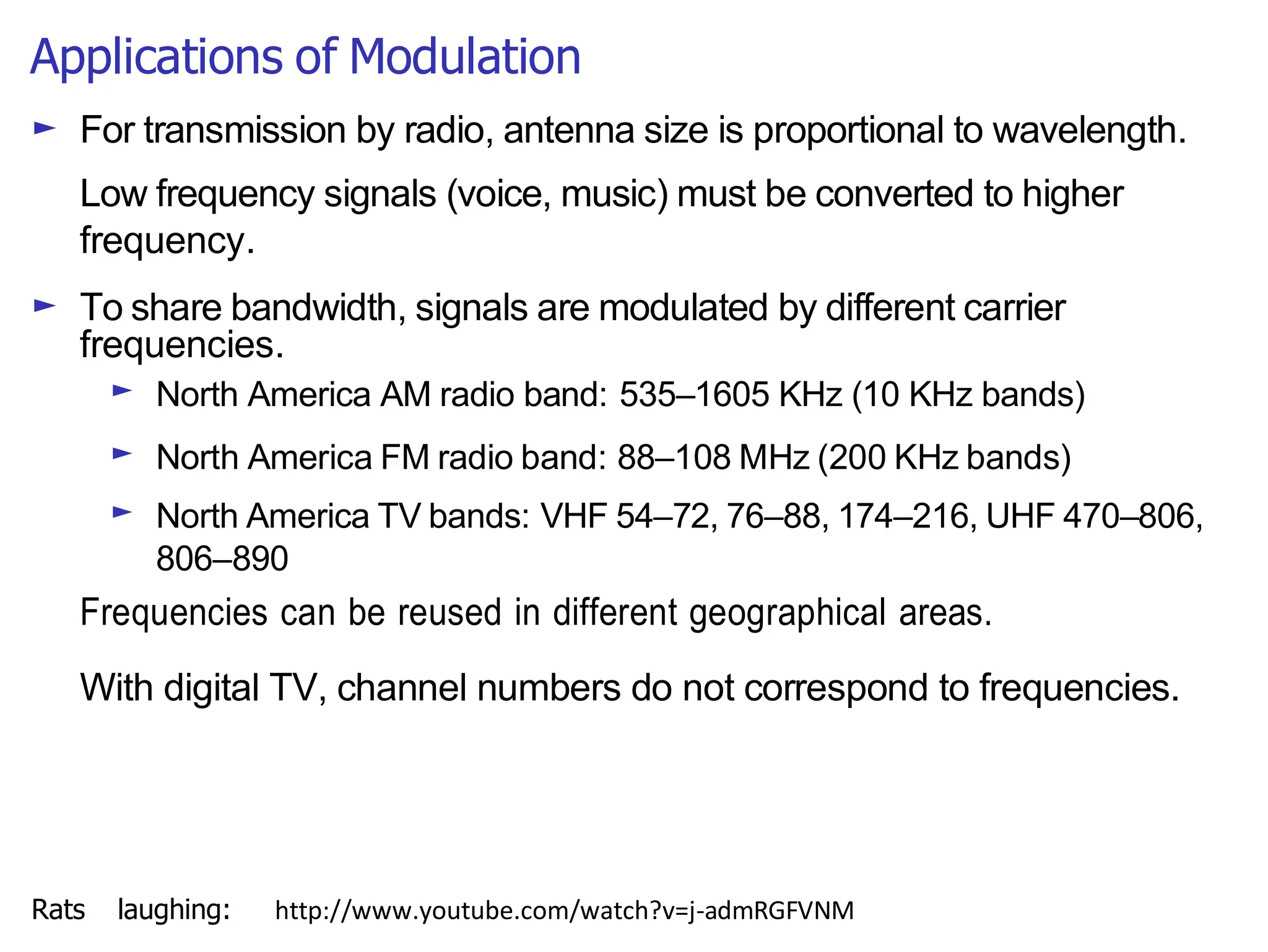 Applications of Modulation

► For transmission by radio, antenna size is proportional to wavelength.

Low frequency signals (voice, music) must be converted to higher frequency.

► To share bandwidth, signals are modulated by different carrier frequencies.

► North America AM radio band: 535–1605 KHz (10 KHz bands)

► North America FM radio band: 88–108 MHz (200 KHz bands)

► North America TV bands: VHF 54–72, 76–88, 174–216, UHF 470–806, 806–890

Frequencies can be reused in different geographical areas.

With digital TV, channel numbers do not correspond to frequencies.

Rats laughing: http://www.youtube.com/watch?v=j-admRGFVNM